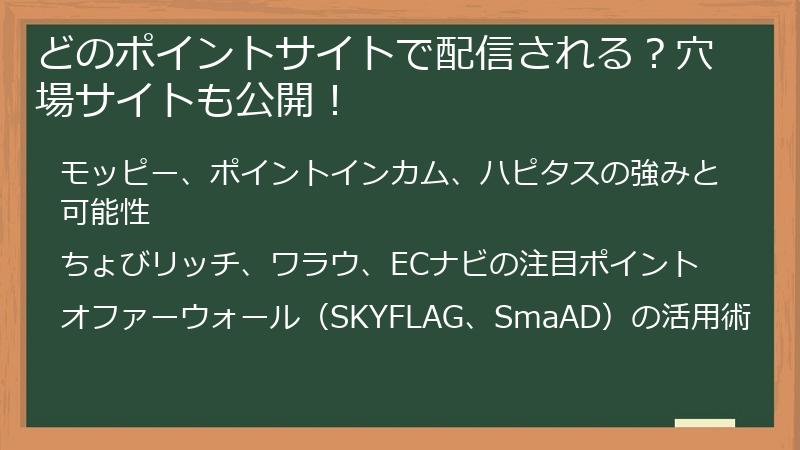 どのポイントサイトで配信される？穴場サイトも公開！

モッピー、ポイントインカム、ハピタスの強みと可能性

ちょびリッチ、ワラウ、ECナビの注目ポイント

オファーウォール（SKYFLAG、SmaAD）の活用術